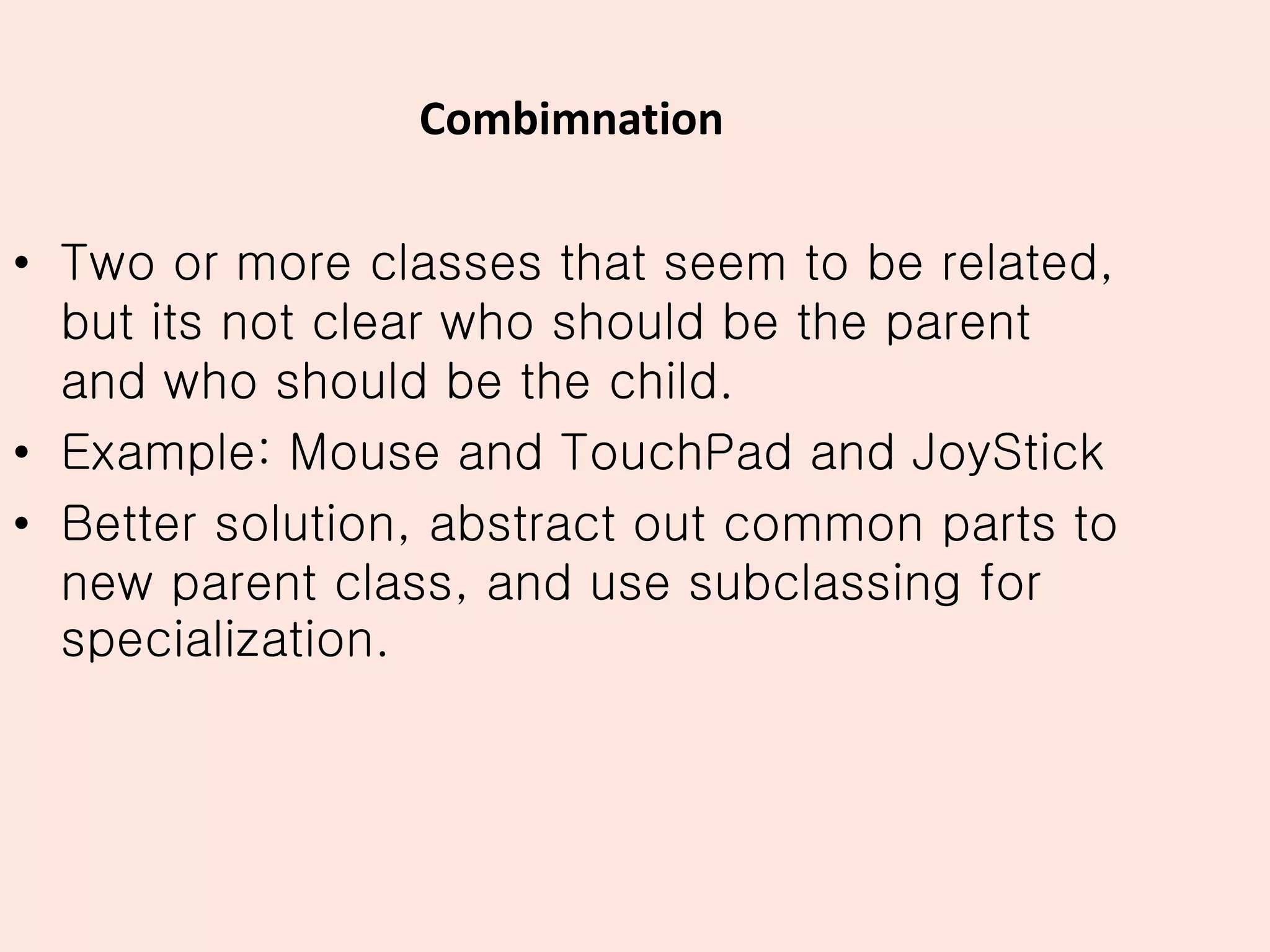 Combimnation

• Two or more classes that seem to be related, but its not clear who should be the parent and who should be the child.

• Example: Mouse and TouchPad and JoyStick

• Better solution, abstract out common parts to new parent class, and use subclassing for specialization.